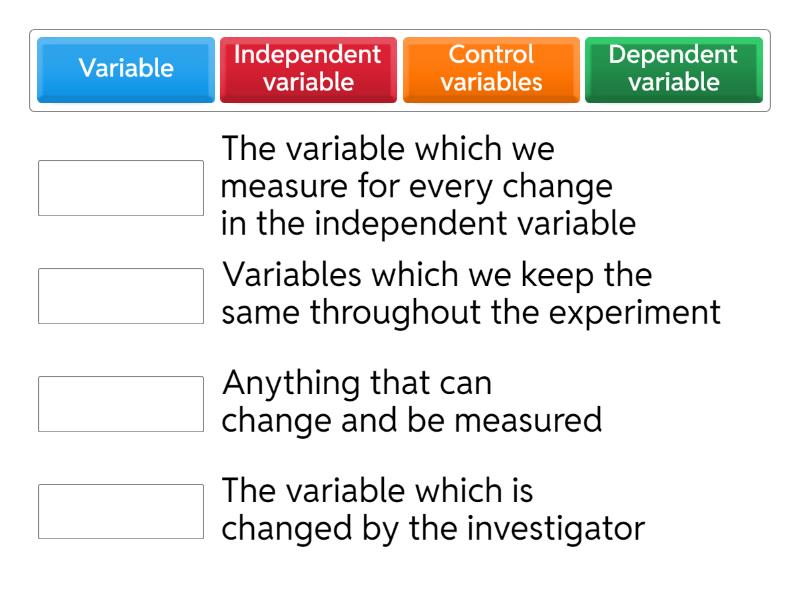 Variable

Independent variable

Control variables

Dependent variable

The variable which we measure for every change in the independent variable

Variables which we keep the same throughout the experiment

Anything that can change and be measured

The variable which is changed by the investigator